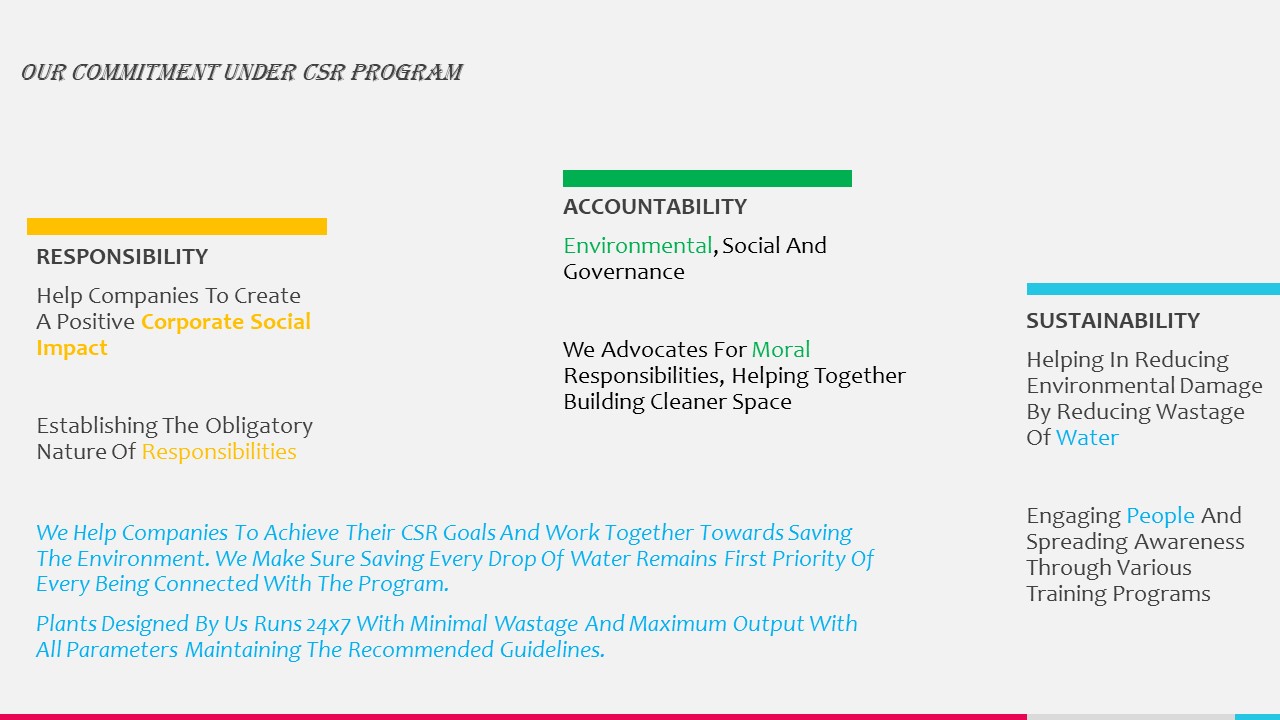 OUR COMMITMENT UNDER CSR PROGRAM

RESPONSIBILITY

Help Companies To Create A Positive Corporate Social Impact

Establishing The Obligatory Nature Of Responsibilities

ACCOUNTABILITY

Environmental, Social And Governance

We Advocates For Moral Responsibilities, Helping Together Building Cleaner Space

SUSTAINABILITY

Helping In Reducing Environmental Damage By Reducing Wastage Of Water

Engaging People And Spreading Awareness Through Various Training Programs

We Help Companies To Achieve Their CSR Goals And Work Together Towards Saving The Environment. We Make Sure Saving Every Drop Of Water Remains First Priority Of Every Being Connected With The Program.

Plants Designed By Us Runs 24x7 With Minimal Wastage And Maximum Output With All Parameters Maintaining The Recommended Guidelines.